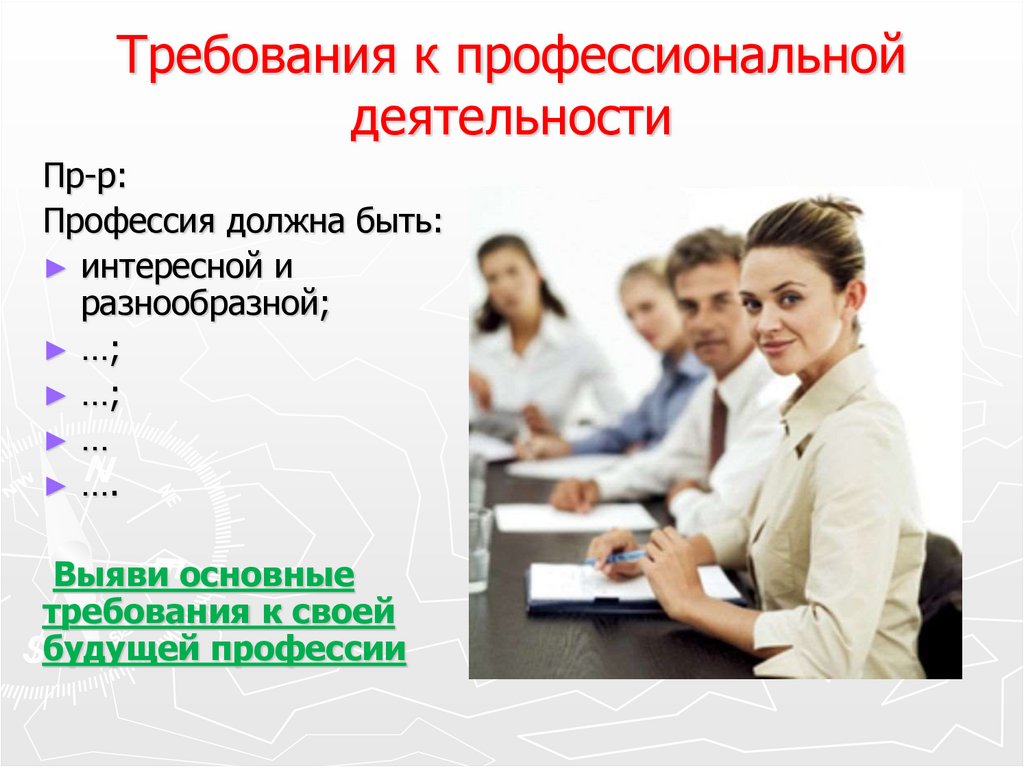 Требования к профессиональной деятельности

Пр-р:

Профессия должна быть:

► интересной и разнообразной;

► …;

► …;

► …

► ….

Выяви основные требования к своей будущей профессии